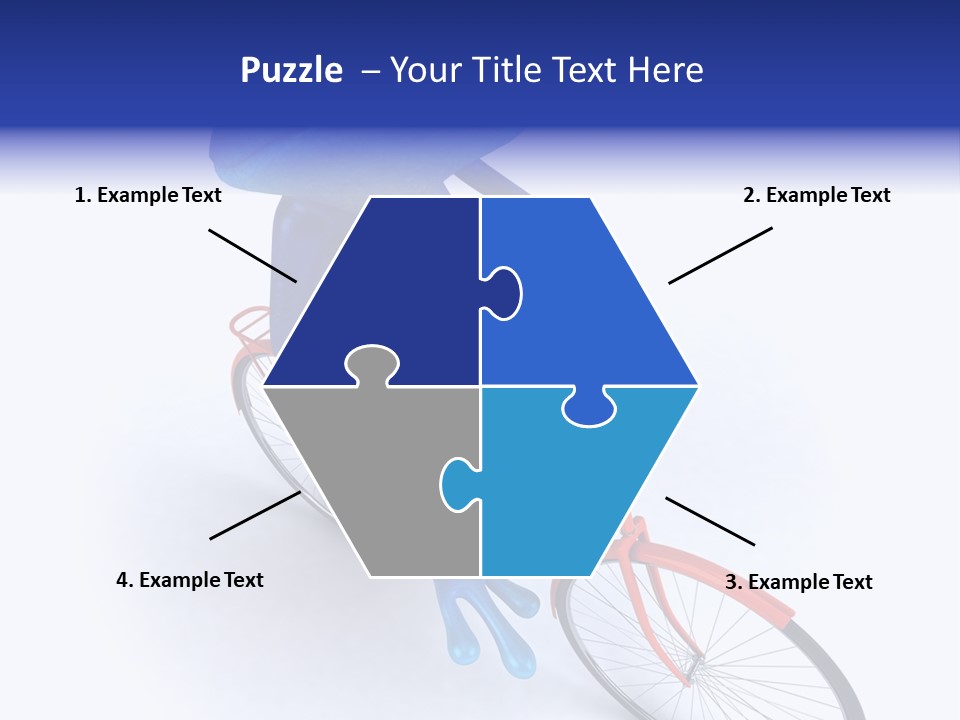 Puzzle – Your Title Text Here

1. Example Text

2. Example Text

4. Example Text

3. Example Text